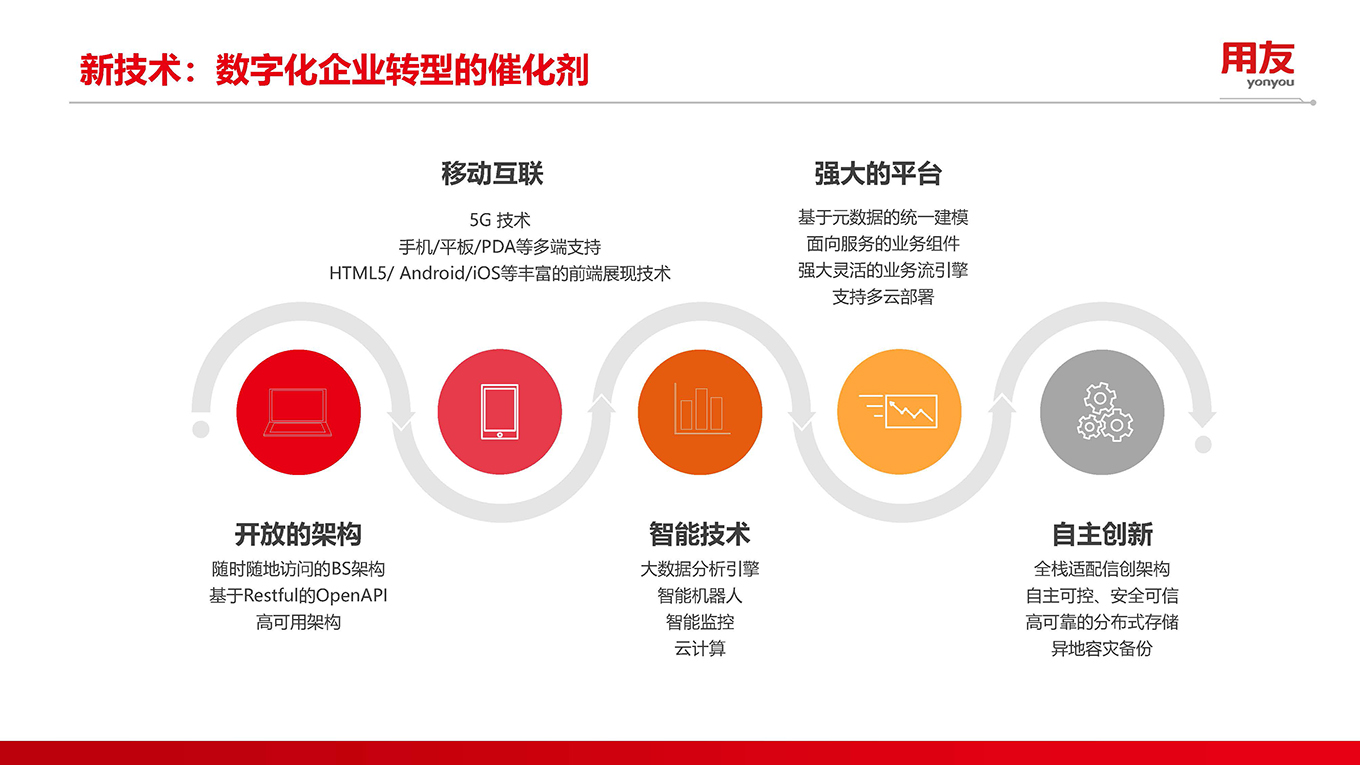 新技术：数字化企业转型的催化剂

用友
yonyou

移动互联
5G 技术
手机/平板/PDA等多端支持
HTML5/ Android/iOS等丰富的前端展现技术

强大的平台
基于元数据的统一建模
面向服务的业务组件
强大灵活的业务流引擎
支持多云部署

开放的架构
随时随地访问的BS架构
基于Restful的OpenAPI
高可用架构

智能技术
大数据分析引擎
智能机器人
智能监控
云计算

自主创新
全栈适配信创架构
自主可控、安全可信
高可靠的分布式存储
异地容灾备份